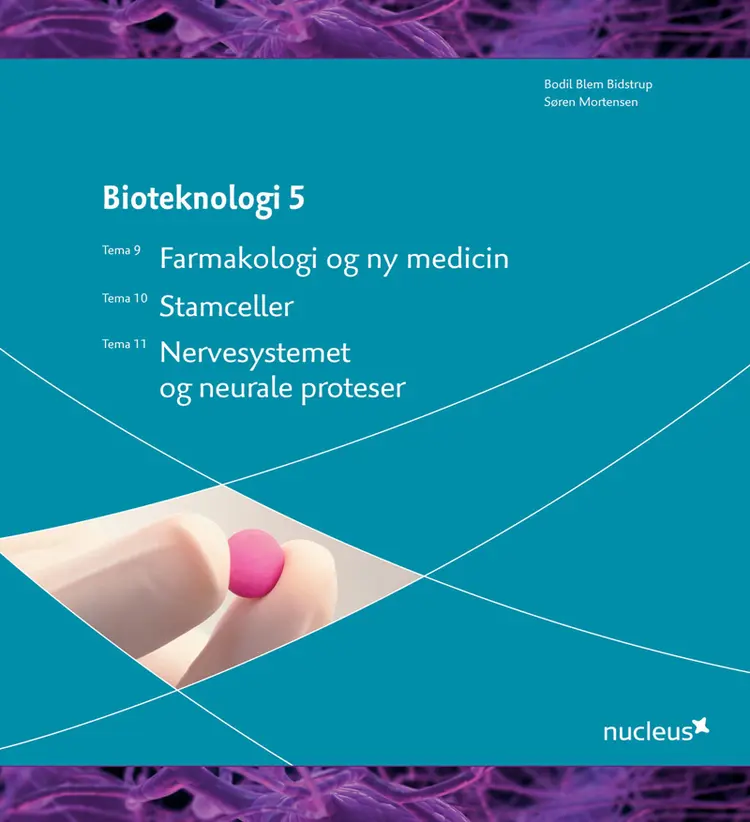 Bodil Blem Bidstrup
Søren Mortensen

Bioteknologi 5

Tema 9 Farmakologi og ny medicin

Tema 10 Stamceller

Tema 11 Nervesystemet og neurale proteser

nucleus